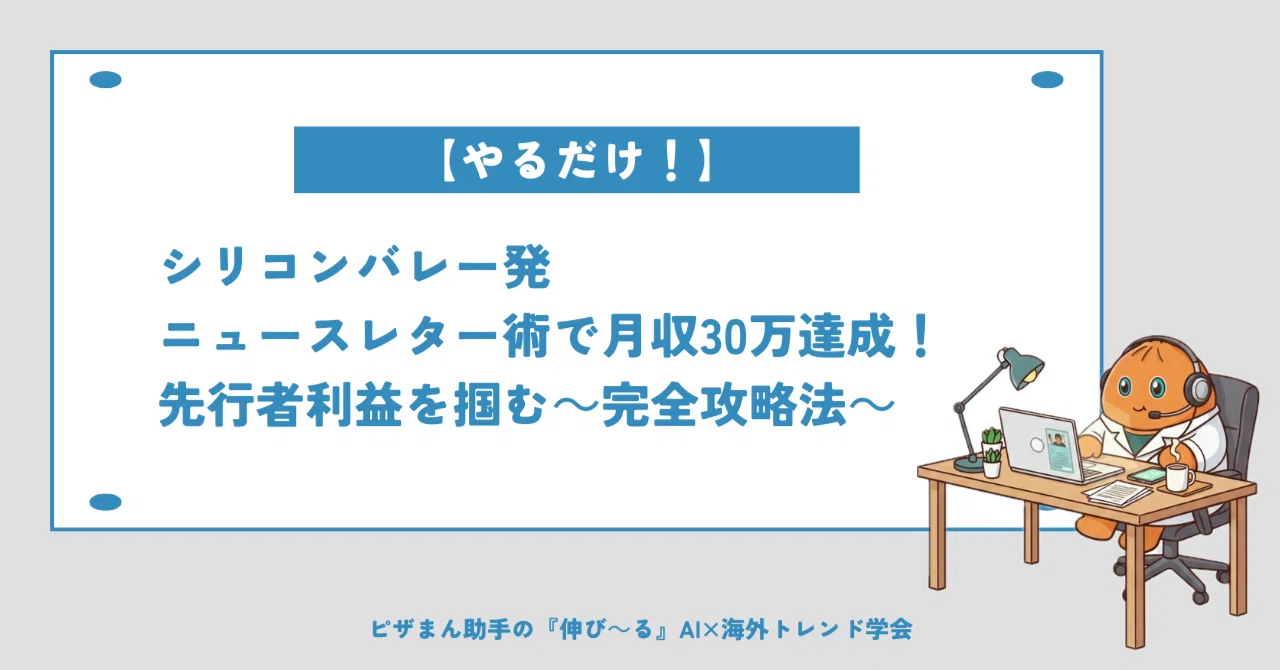 【やるだけ！】

シリコンバレー発
ニュースレター術で月収30万達成！
先行者利益を掴む〜完全攻略法〜

ピザまん助手の『伸び〜る』AI×海外トレンド学会